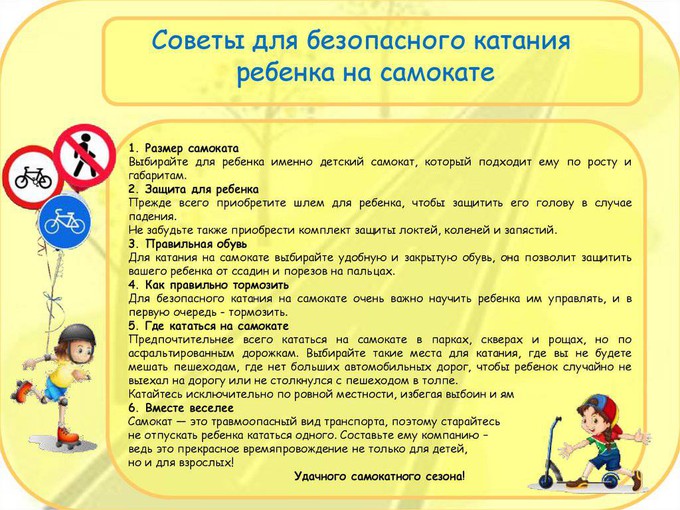 Советы для безопасного катания ребенка на самокате

1. Размер самоката
Выбирайте для ребенка именно детский самокат, который подходит ему по росту и габаритам.
2. Защита для ребенка
Прежде всего приобретите шлем для ребенка, чтобы защитить его голову в случае падения.
Не забудьте также приобрести комплект защиты локтей, коленей и запястий.
3. Правильная обувь
Для катания на самокате выбирайте удобную и закрытую обувь, она позволит защитить вашего ребенка от ссадин и порезов на пальцах.
4. Как правильно тормозить
Для безопасного катания на самокате очень важно научить ребенка им управлять, и в первую очередь - тормозить.
5. Где кататься на самокате
Предпочтительнее всего кататься на самокате в парках, скверах и рощах, но по асфальтированным дорожкам. Выбирайте такие места для катания, где вы не будете мешать пешеходам, где нет больших автомобильных дорог, чтобы ребенок случайно не выехал на дорогу или не столкнулся с пешеходом в толпе.
Катайтесь исключительно по ровной местности, избегая выбоин и ям
6. Вместе веселее
Самокат — это травмоопасный вид транспорта, поэтому старайтесь не отпускать ребенка кататься одного. Составьте ему компанию – ведь это прекрасное времяпровождение не только для детей, но и для взрослых!
Удачного самокатного сезона!